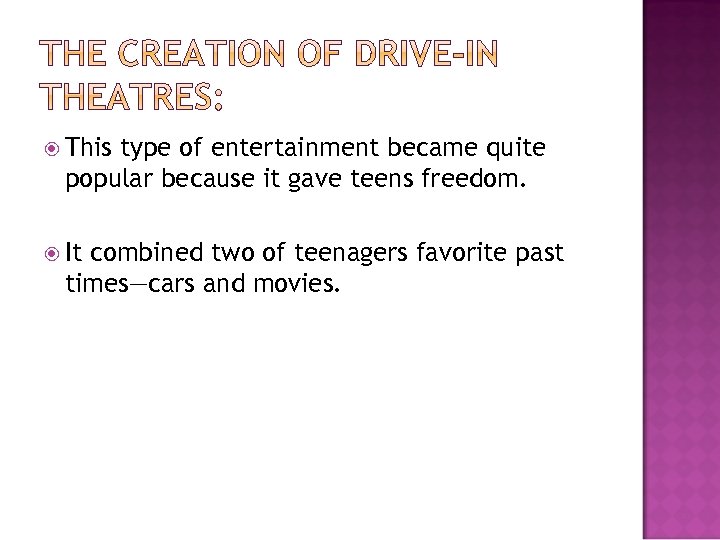 THE CREATION OF DRIVE-IN THEATRES:

This type of entertainment became quite popular because it gave teens freedom.

It combined two of teenagers favorite past times—cars and movies.